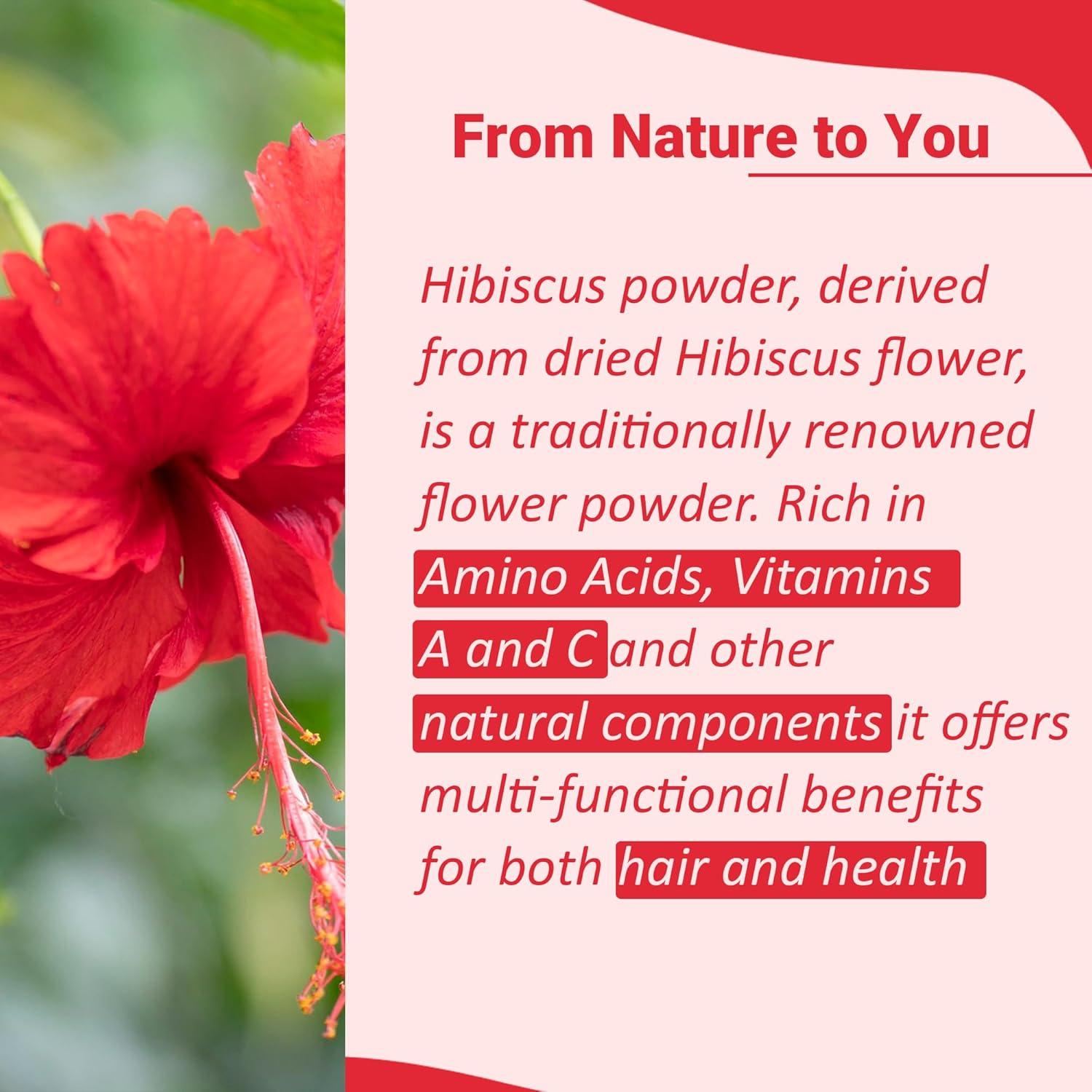 From Nature to You

Hibiscus powder, derived from dried Hibiscus flower, is a traditionally renowned flower powder. Rich in Amino Acids, Vitamins A and C and other natural components it offers multi-functional benefits for both hair and health